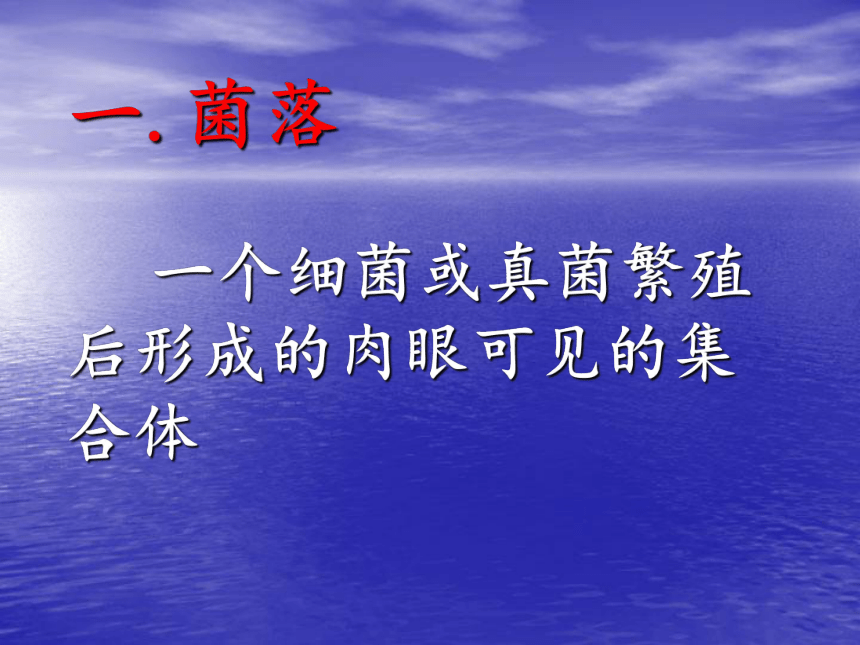 一. 菌落

一个细菌或真菌繁殖后形成的肉眼可见的集合体